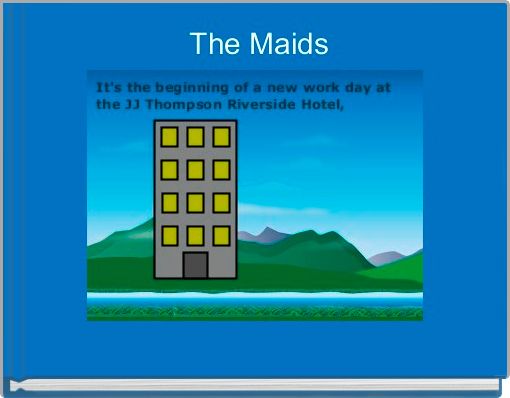 The Maids

It's the beginning of a new work day at the JJ Thompson Riverside Hotel,